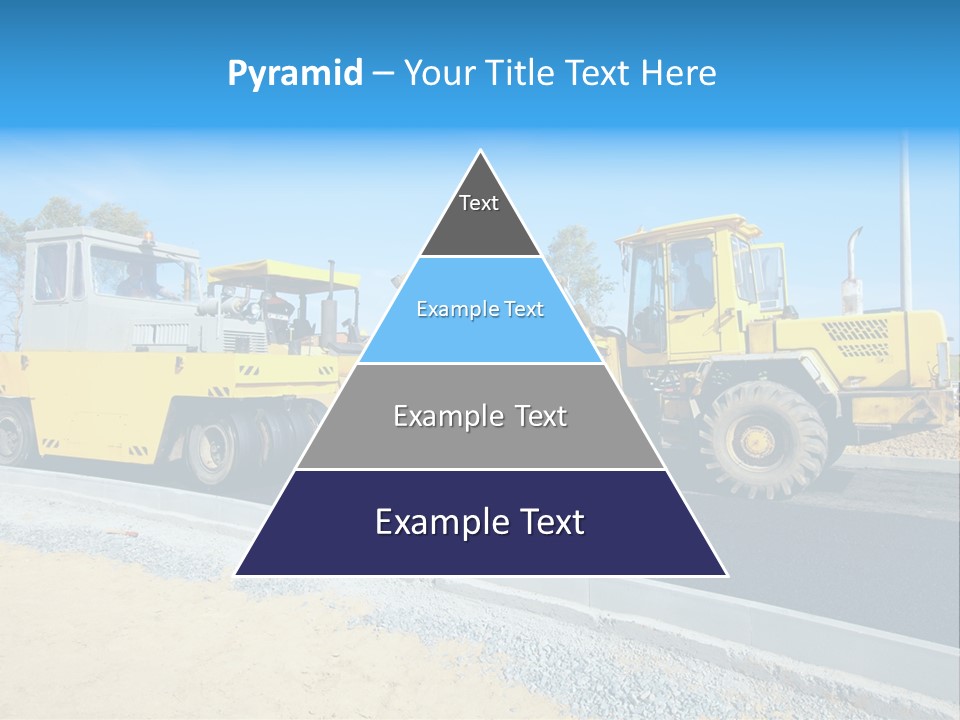 Pyramid – Your Title Text Here

Text

Example Text

Example Text

Example Text